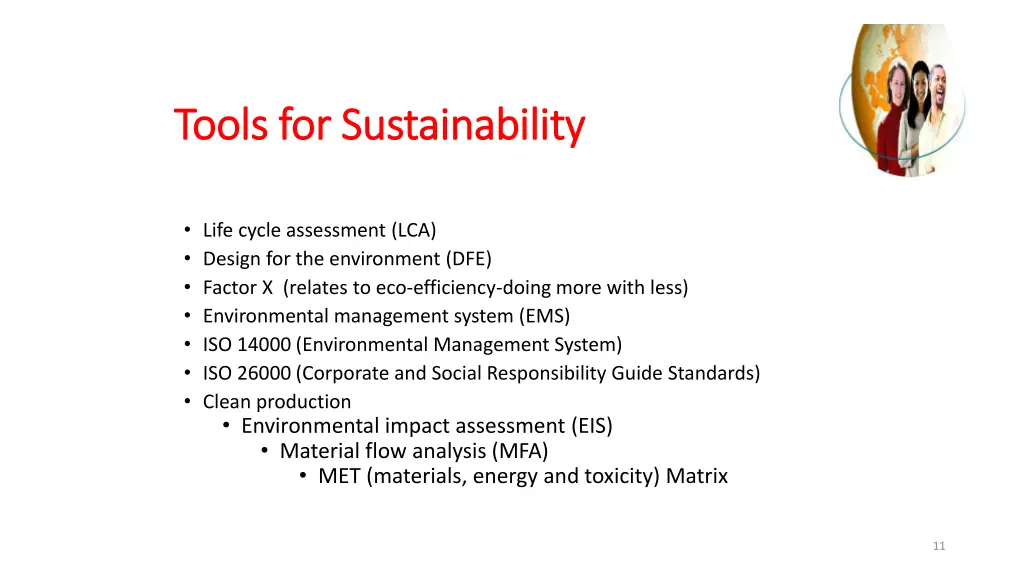 Tools for Sustainability

• Life cycle assessment (LCA)
• Design for the environment (DFE)
• Factor X (relates to eco-efficiency-doing more with less)
• Environmental management system (EMS)
• ISO 14000 (Environmental Management System)
• ISO 26000 (Corporate and Social Responsibility Guide Standards)
• Clean production
  • Environmental impact assessment (EIS)
    • Material flow analysis (MFA)
      • MET (materials, energy and toxicity) Matrix

11